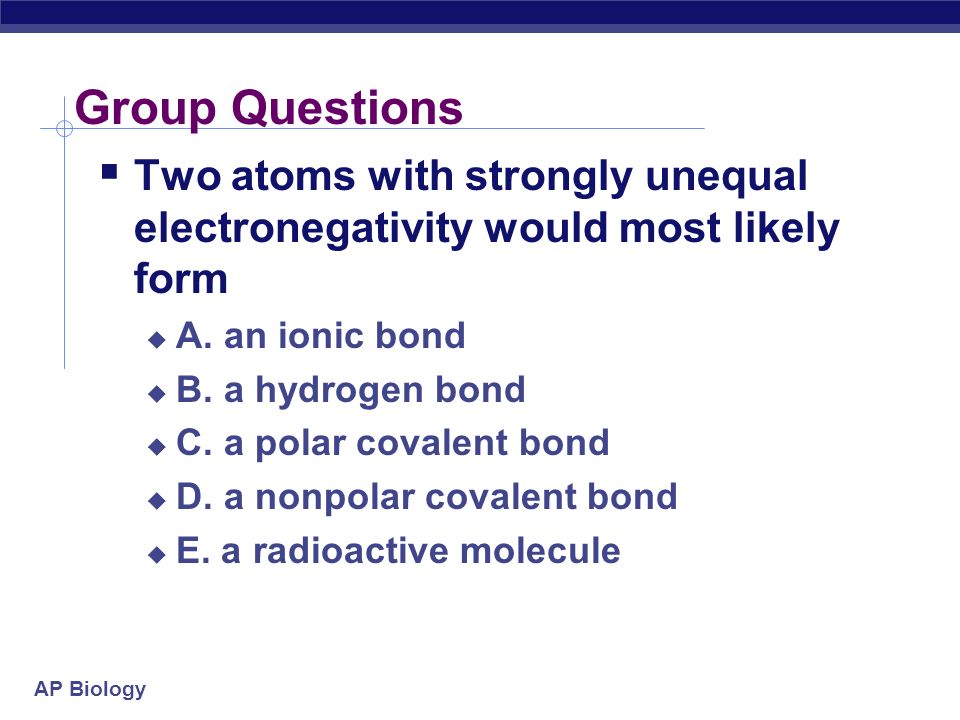 Group Questions

Two atoms with strongly unequal electronegativity would most likely form

A. an ionic bond

B. a hydrogen bond

C. a polar covalent bond

D. a nonpolar covalent bond

E. a radioactive molecule

AP Biology